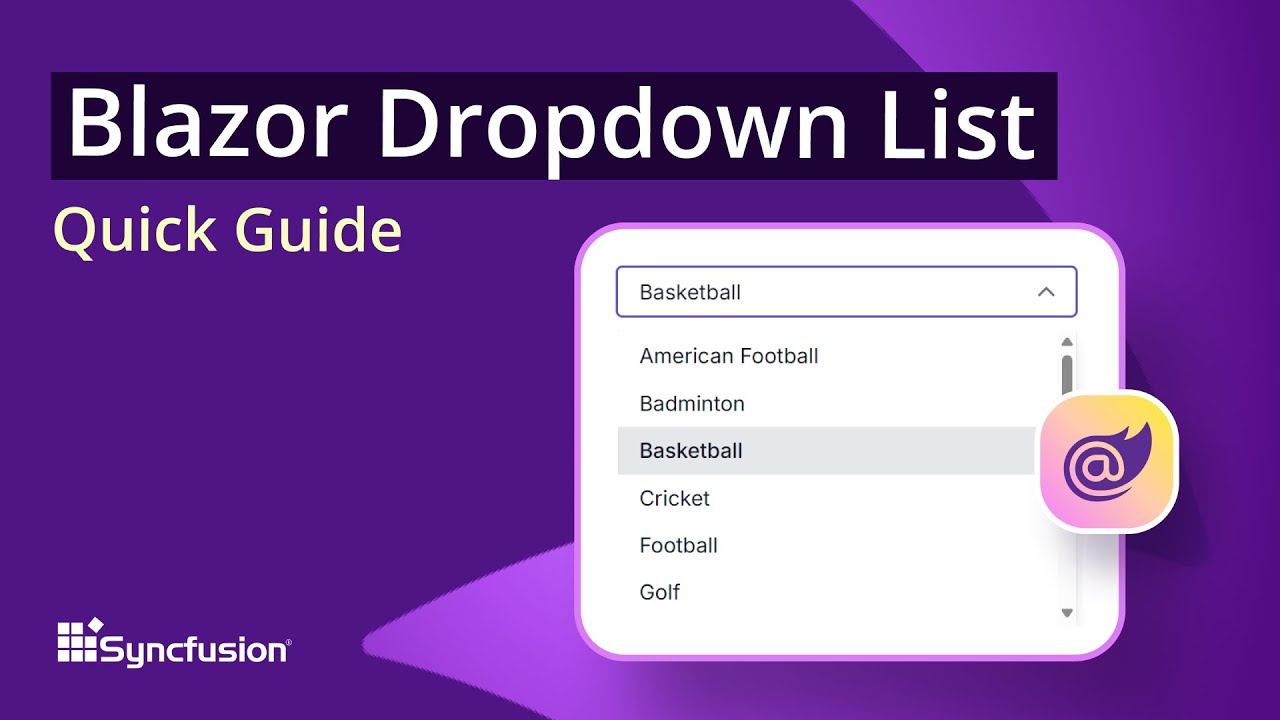 Blazor Dropdown List
Quick Guide

Basketball

American Football
Badminton
Basketball
Cricket
Football
Golf

Syncfusion®